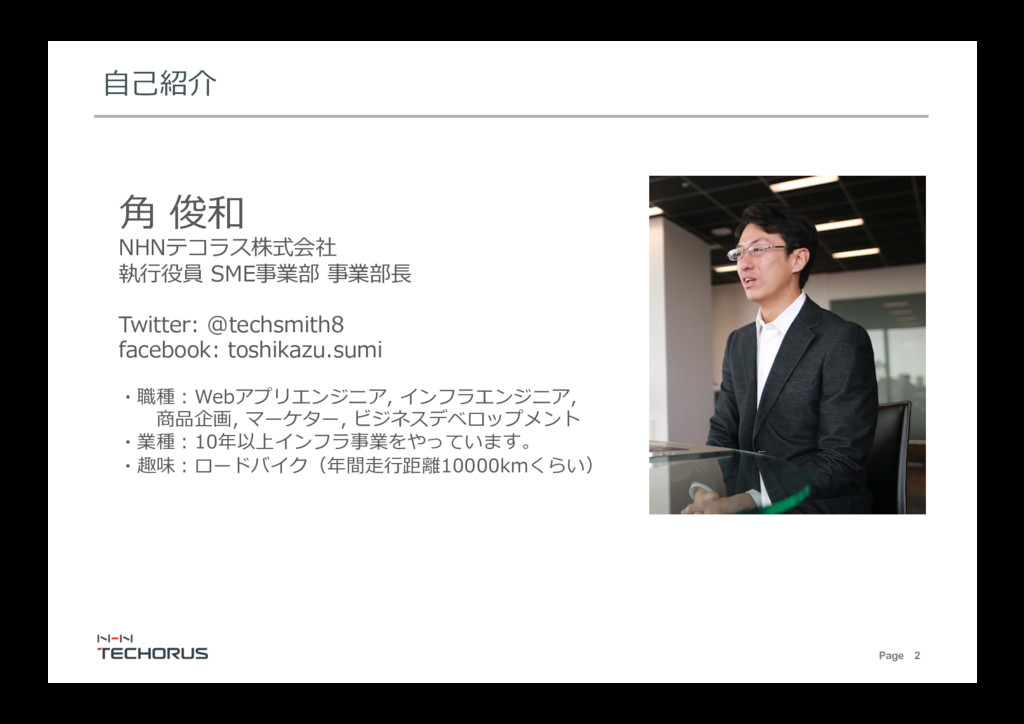 自己紹介

角 俊和
NHNテコラス株式会社
執行役員 SME事業部 事業部長

Twitter: @techsmith8
facebook: toshikazu.sumi

・職種：Webアプリエンジニア, インフラエンジニア, 商品企画, マーケター, ビジネスデベロップメント
・業種：10年以上インフラ事業をやっています。
・趣味：ロードバイク（年間走行距離10000kmくらい）

NHN TECHORUS

Page 2